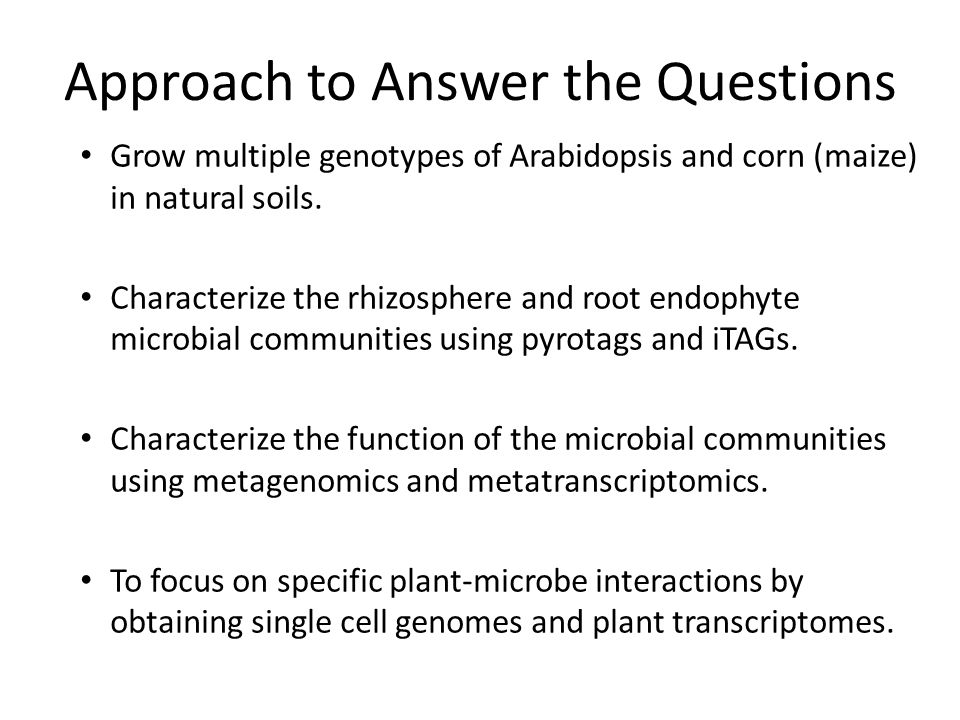 Approach to Answer the Questions

• Grow multiple genotypes of Arabidopsis and corn (maize) in natural soils.

• Characterize the rhizosphere and root endophyte microbial communities using pyrotags and iTAGs.

• Characterize the function of the microbial communities using metagenomics and metatranscriptomics.

• To focus on specific plant-microbe interactions by obtaining single cell genomes and plant transcriptomes.